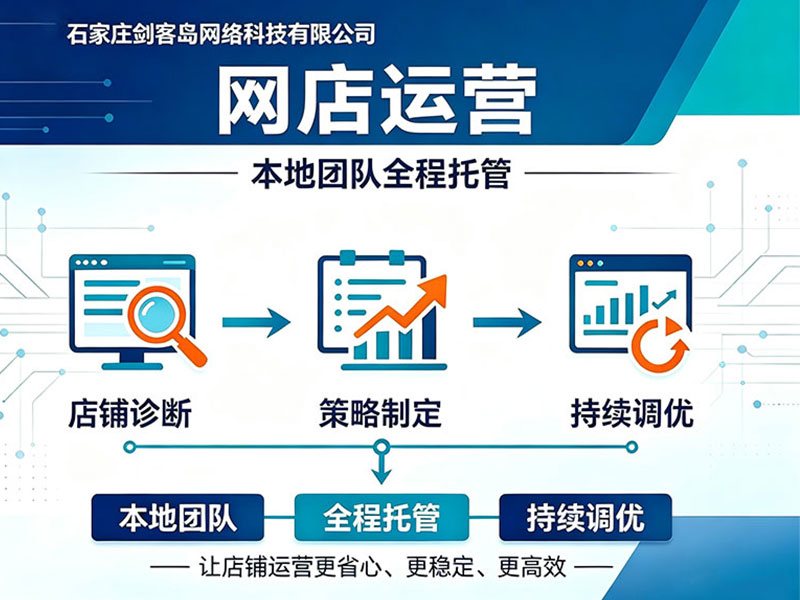 石家庄剑客岛网络科技有限公司

网店运营

本地团队全程托管

店铺诊断

策略制定

持续调优

本地团队

全程托管

持续调优

让店铺运营更省心、更稳定、更高效